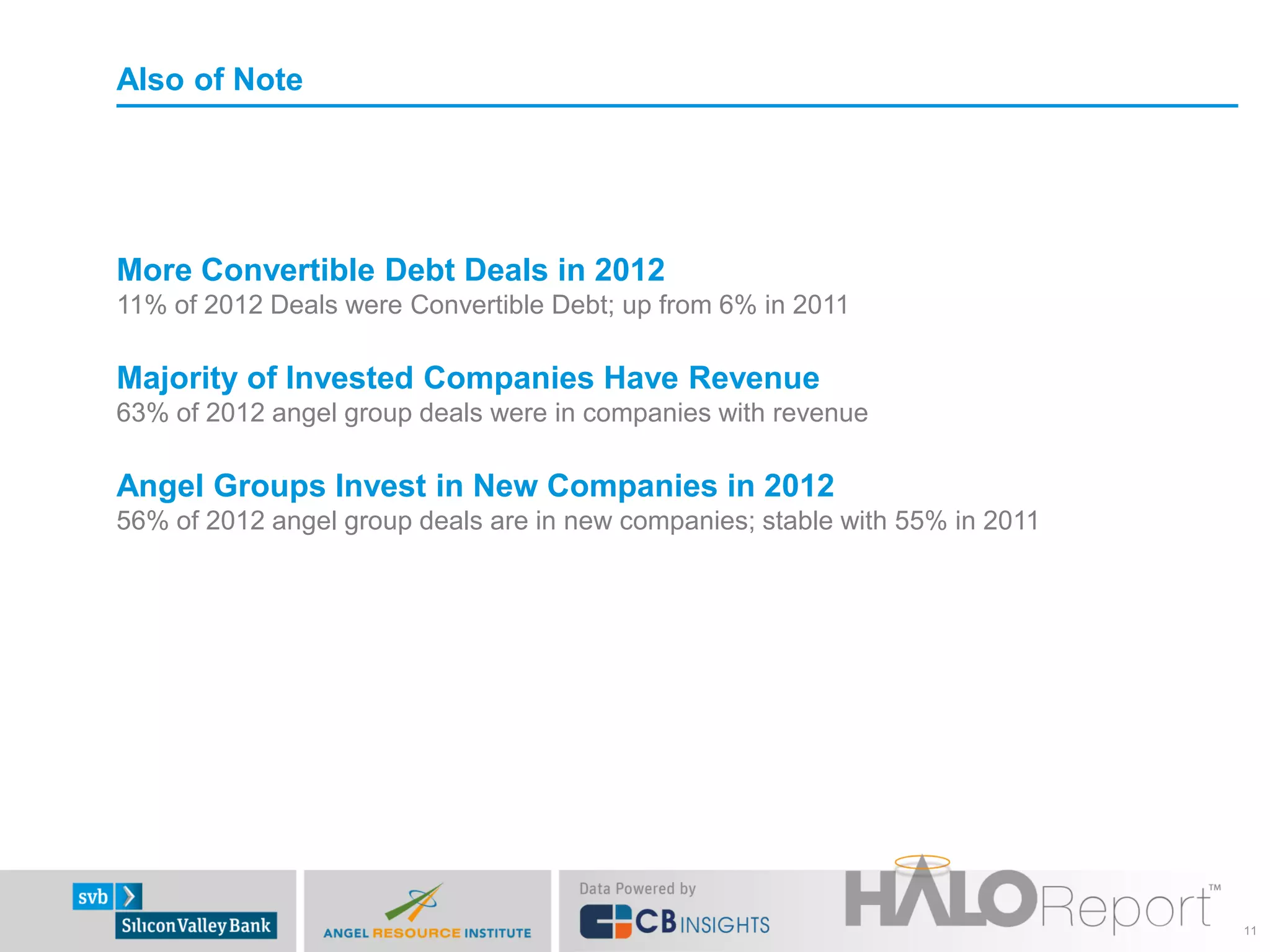 Also of Note

More Convertible Debt Deals in 2012
11% of 2012 Deals were Convertible Debt; up from 6% in 2011

Majority of Invested Companies Have Revenue
63% of 2012 angel group deals were in companies with revenue

Angel Groups Invest in New Companies in 2012
56% of 2012 angel group deals are in new companies; stable with 55% in 2011

svb Silicon Valley Bank

ANGEL RESOURCE INSTITUTE

Data Powered by CB INSIGHTS

HALO Report™

11